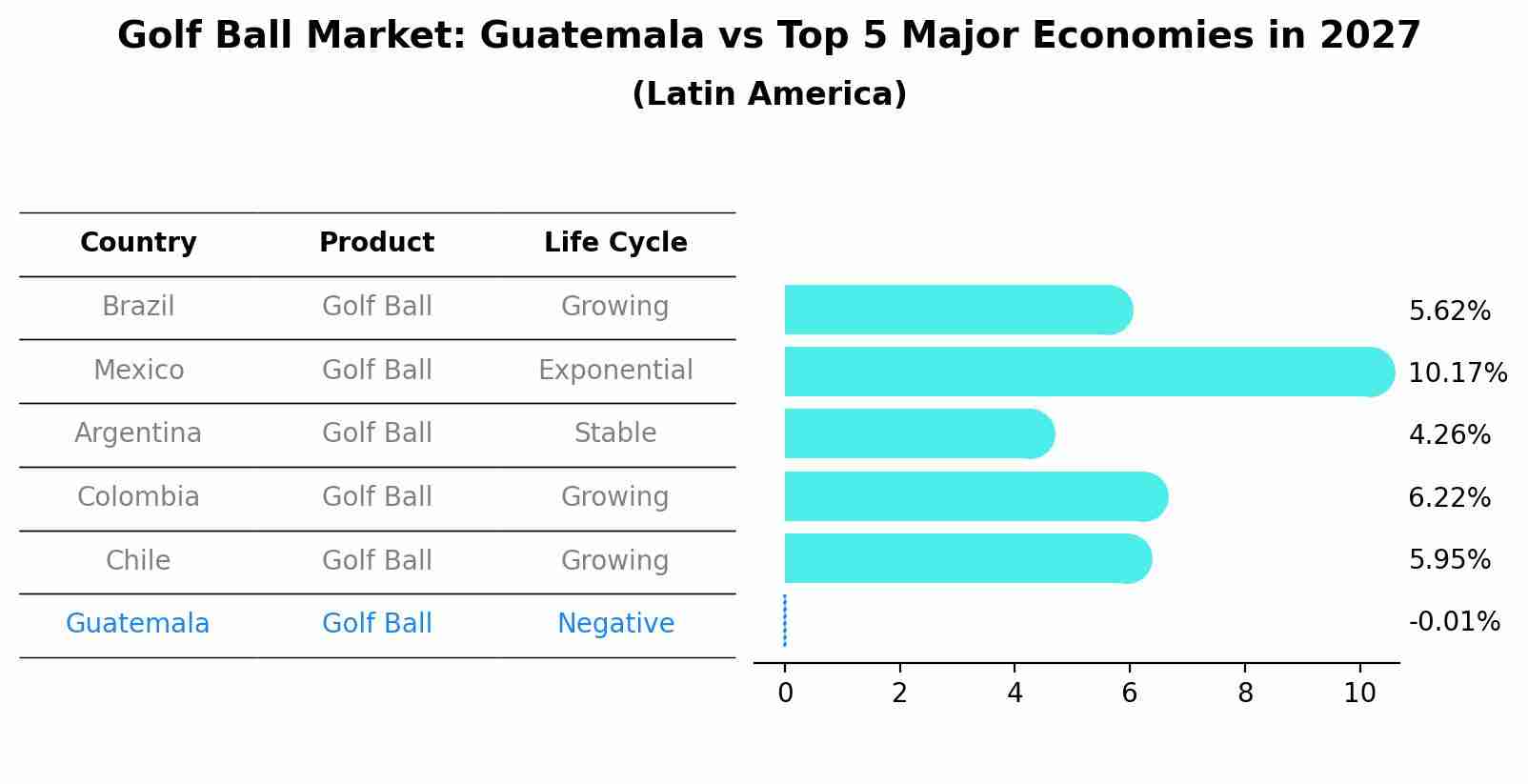 Golf Ball Market: Guatemala vs Top 5 Major Economies in 2027
(Latin America)

| Country | Product | Life Cycle |
|---|---|---|
| Brazil | Golf Ball | Growing |
| Mexico | Golf Ball | Exponential |
| Argentina | Golf Ball | Stable |
| Colombia | Golf Ball | Growing |
| Chile | Golf Ball | Growing |
| Guatemala | Golf Ball | Negative |

5.62%
10.17%
4.26%
6.22%
5.95%
-0.01%

0 2 4 6 8 10